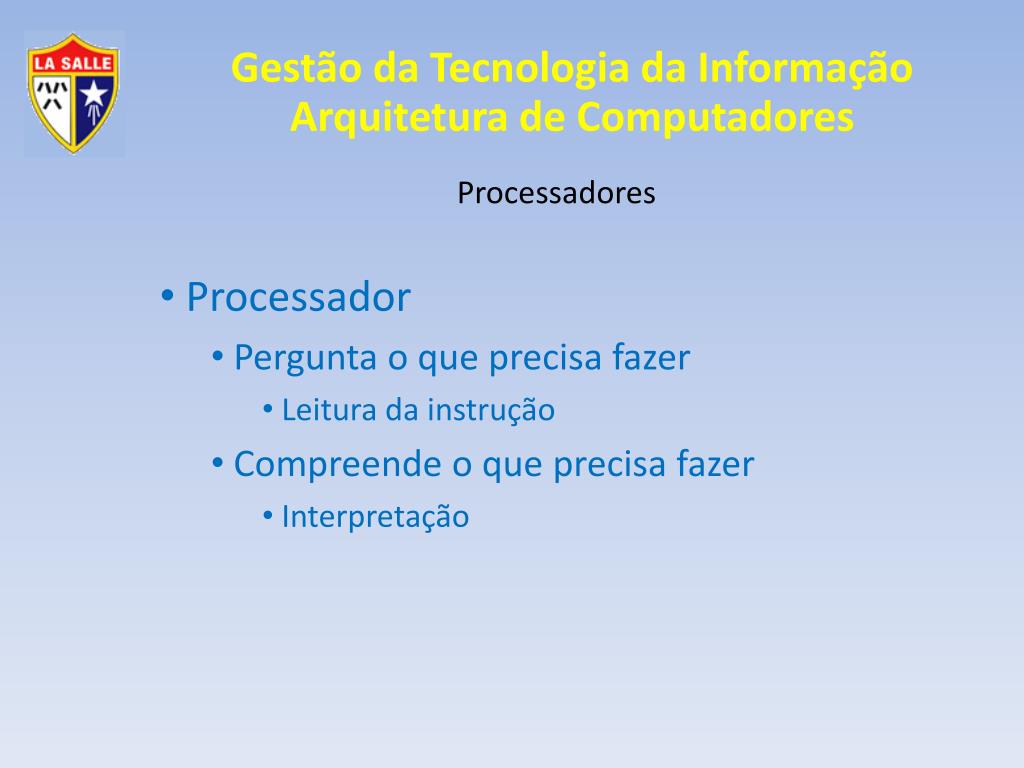 LA SALLE

Gestão da Tecnologia da Informação
Arquitetura de Computadores

Processadores

• Processador
• Pergunta o que precisa fazer
• Leitura da instrução
• Compreende o que precisa fazer
• Interpretação